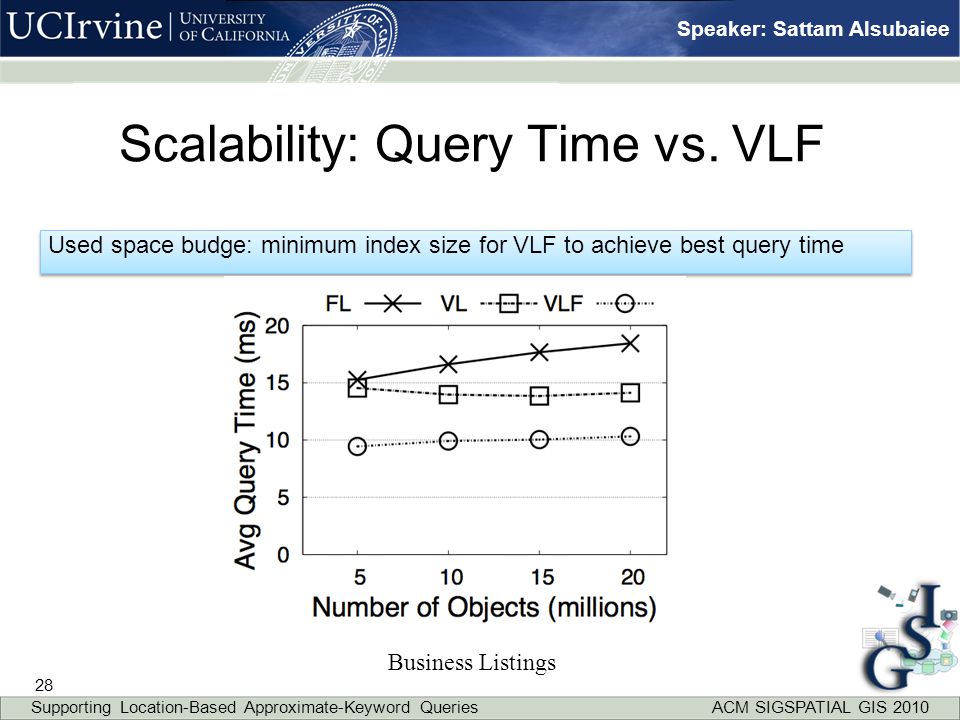 UCIrvine | UNIVERSITY OF CALIFORNIA

Speaker: Sattam Alsubaiee

Scalability: Query Time vs. VLF

Used space budge: minimum index size for VLF to achieve best query time

FL VL VLF

Avg Query Time (ms)

20
15
10
5
0

5 10 15 20

Number of Objects (millions)

Business Listings

GIS

28

Supporting Location-Based Approximate-Keyword Queries

ACM SIGSPATIAL GIS 2010